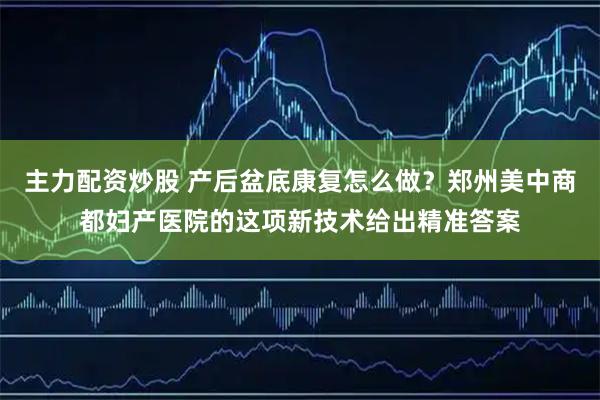 主力配资炒股 产后盆底康复怎么做？郑州美中商都妇产医院的这项新技术给出精准答案